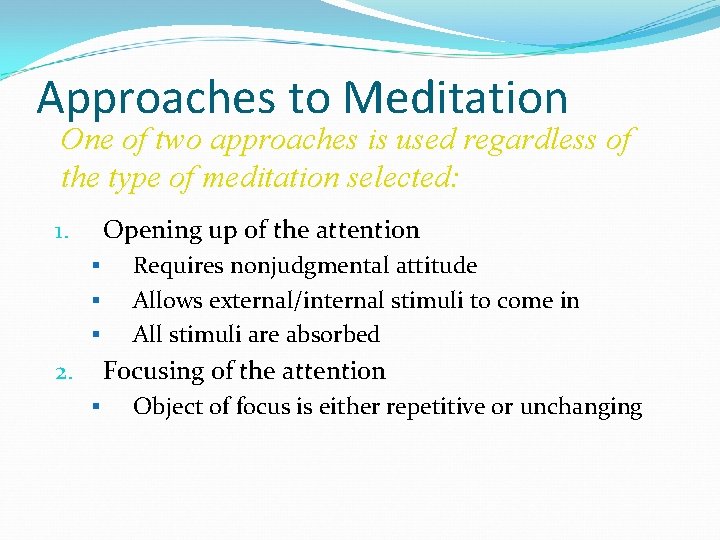 Approaches to Meditation

One of two approaches is used regardless of the type of meditation selected:

1. Opening up of the attention
 ▪ Requires nonjudgmental attitude
 ▪ Allows external/internal stimuli to come in
 ▪ All stimuli are absorbed
2. Focusing of the attention
 ▪ Object of focus is either repetitive or unchanging